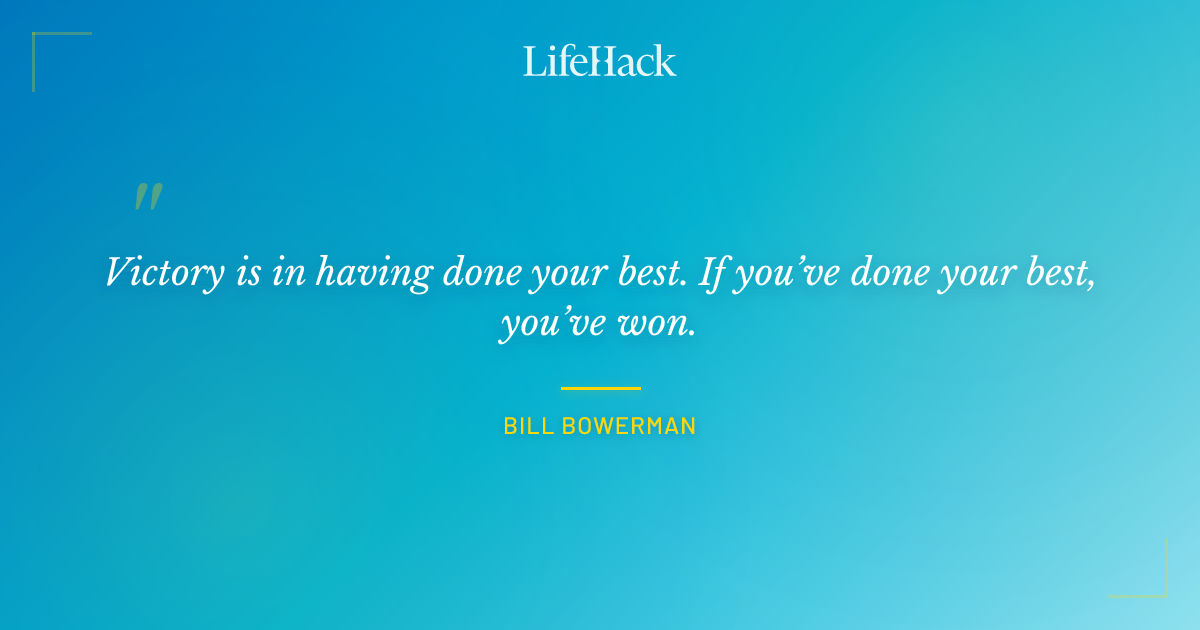 LifeHack

"

Victory is in having done your best. If you've done your best, you've won.

BILL BOWERMAN